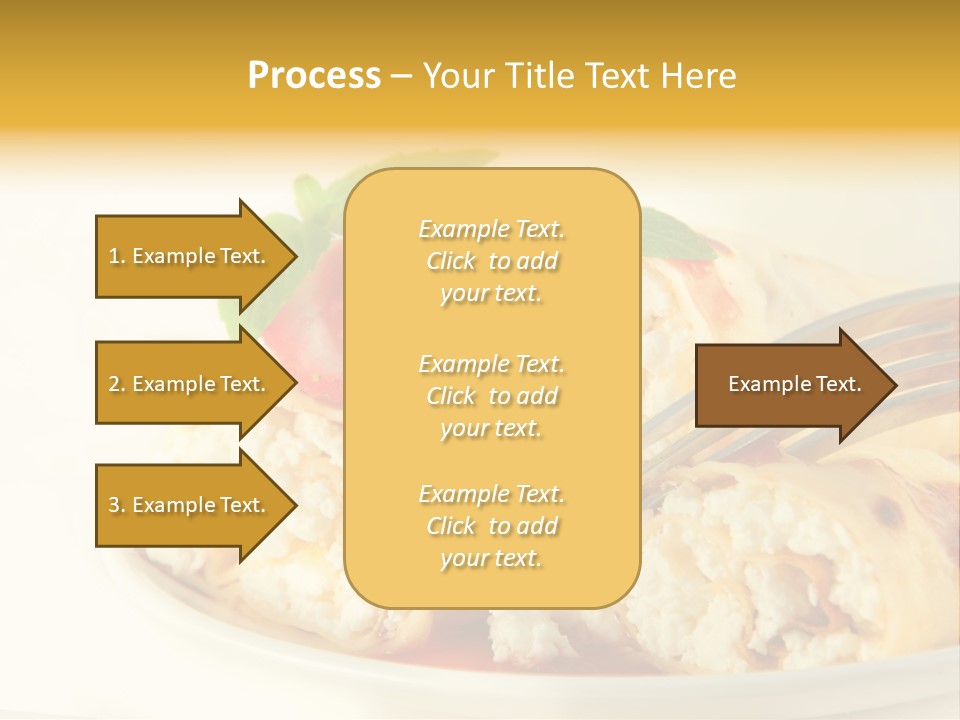 Process – Your Title Text Here

1. Example Text.

2. Example Text.

3. Example Text.

Example Text. Click to add your text.

Example Text. Click to add your text.

Example Text. Click to add your text.

Example Text.